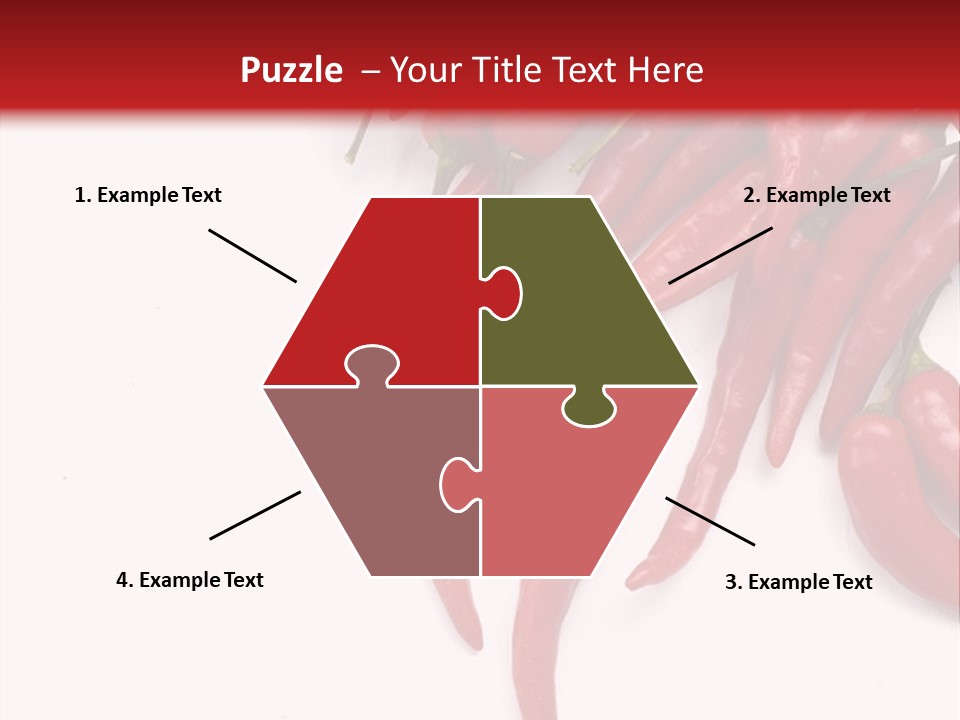 Puzzle – Your Title Text Here

1. Example Text

2. Example Text

4. Example Text

3. Example Text